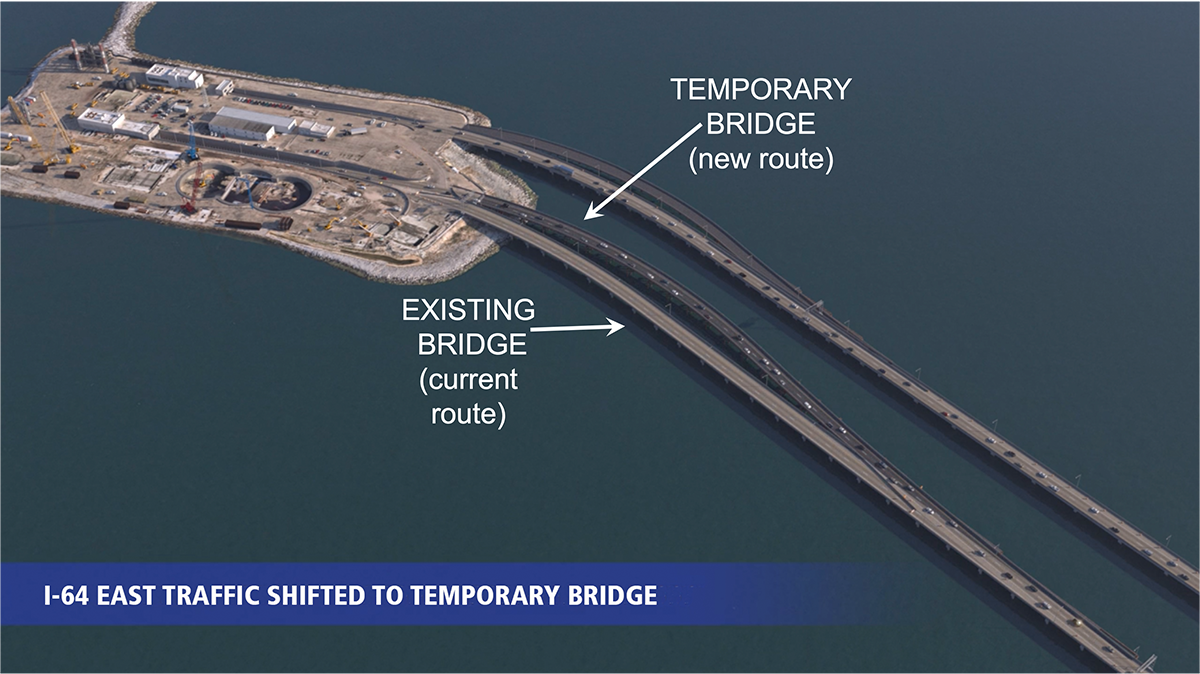 TEMPORARY BRIDGE (new route)

EXISTING BRIDGE (current route)

I-64 EAST TRAFFIC SHIFTED TO TEMPORARY BRIDGE